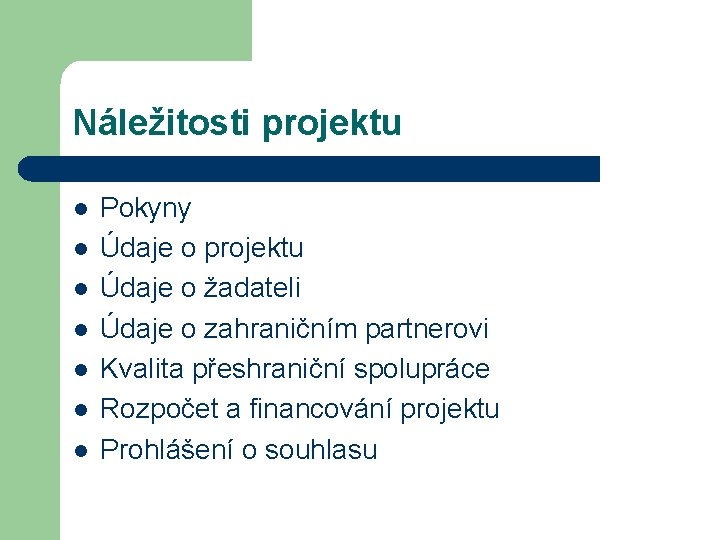 Náležitosti projektu

- Pokyny
- Údaje o projektu
- Údaje o žadateli
- Údaje o zahraničním partnerovi
- Kvalita přeshraniční spolupráce
- Rozpočet a financování projektu
- Prohlášení o souhlasu